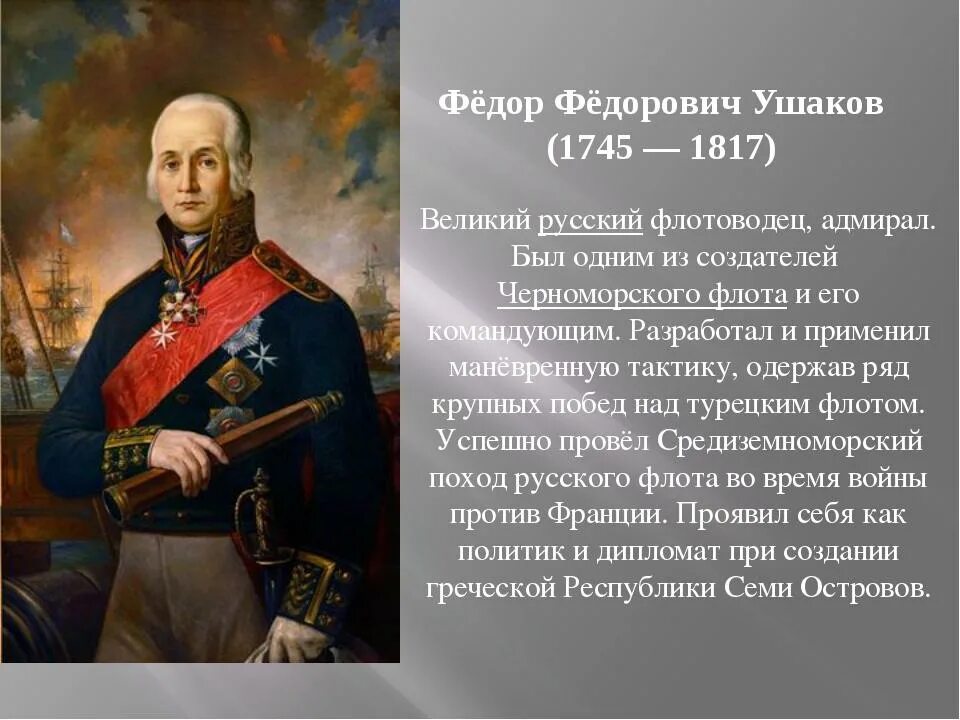 Фёдор Фёдорович Ушаков
(1745 — 1817)

Великий русский флотоводец, адмирал. Был одним из создателей Черноморского флота и его командующим. Разработал и применил манёвренную тактику, одержав ряд крупных побед над турецким флотом. Успешно провёл Средиземноморский поход русского флота во время войны против Франции. Проявил себя как политик и дипломат при создании греческой Республики Семи Островов.